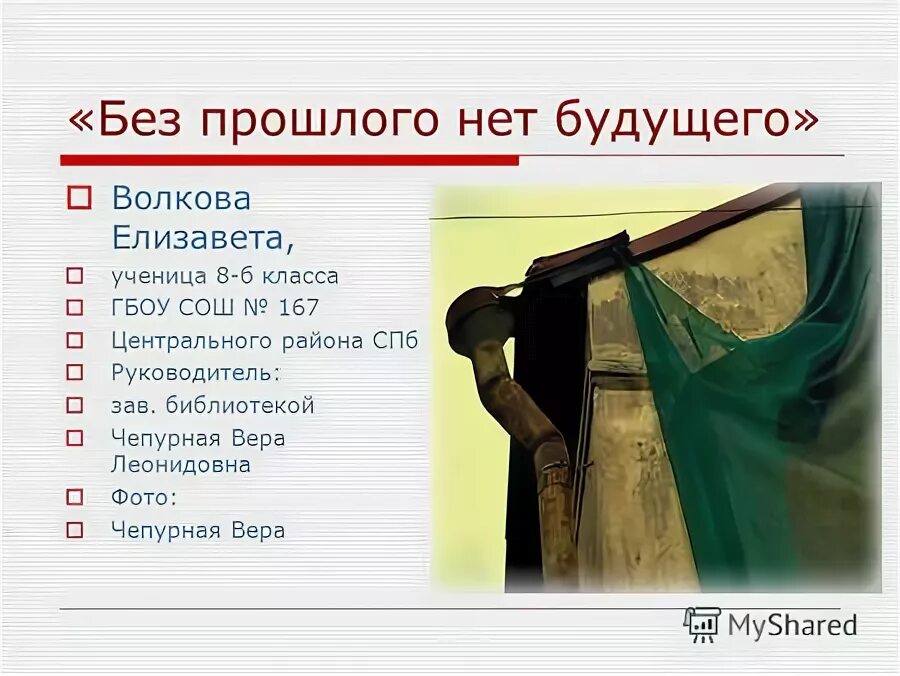 «Без прошлого нет будущего»

Волкова Елизавета,

ученица 8-б класса

ГБОУ СОШ № 167

Центрального района СПб

Руководитель:

зав. библиотекой

Чепурная Вера Леонидовна

Фото:

Чепурная Вера

MyShared